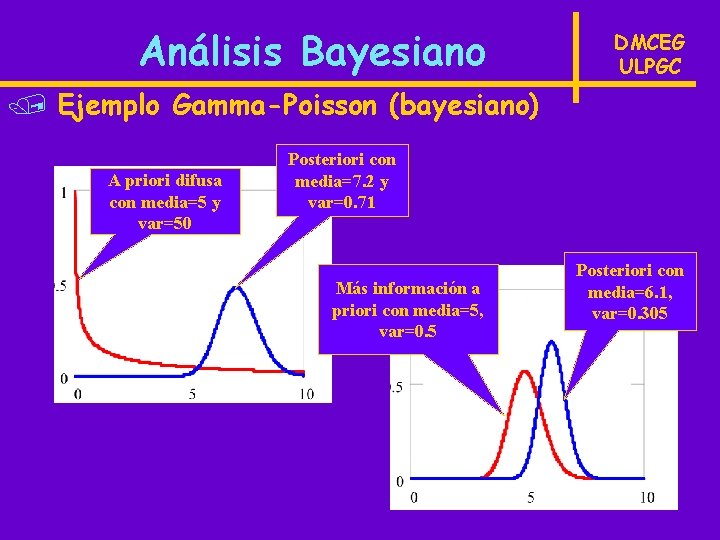 Análisis Bayesiano

DMCEG
ULPGC

Ejemplo Gamma-Poisson (bayesiano)

A priori difusa con media=5 y var=50

Posteriori con media=7.2 y var=0.71

1
.5
0
0
5
10

Más información a priori con media=5, var=0.5

Posteriori con media=6.1, var=0.305

.5
0
0
5
10